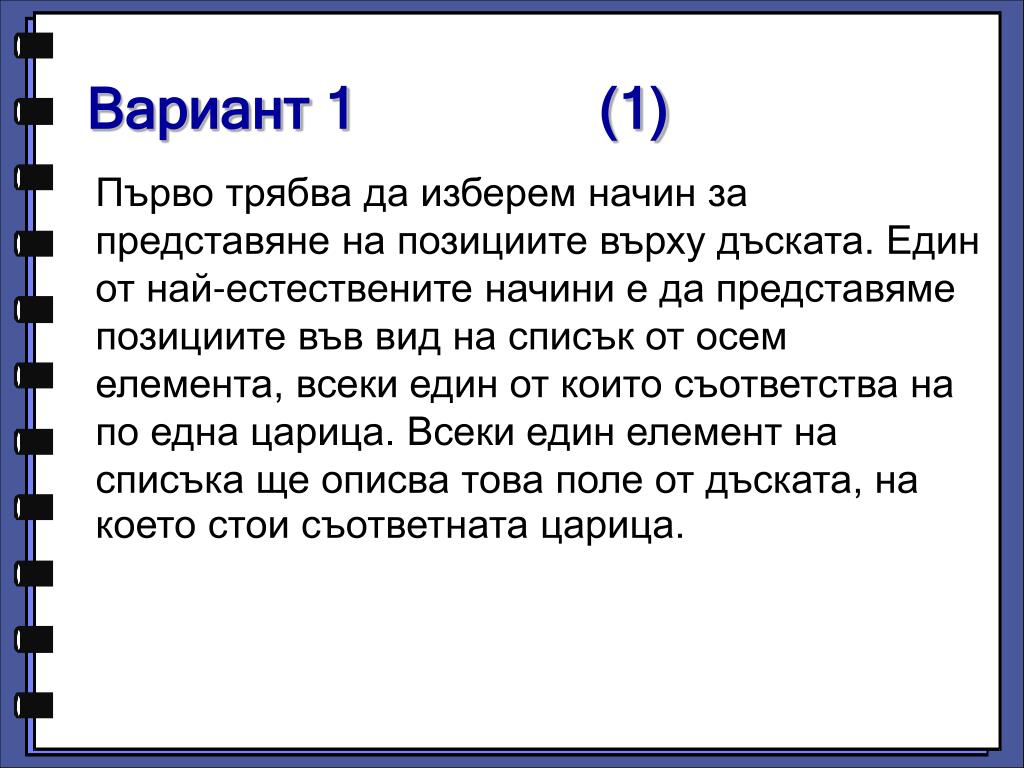 Вариант 1 (1)

Първо трябва да изберем начин за представяне на позициите върху дъската. Един от най-естествените начини е да представяме позициите във вид на списък от осем елемента, всеки един от които съответства на по една царица. Всеки един елемент на списъка ще описва това поле от дъската, на което стои съответната царица.